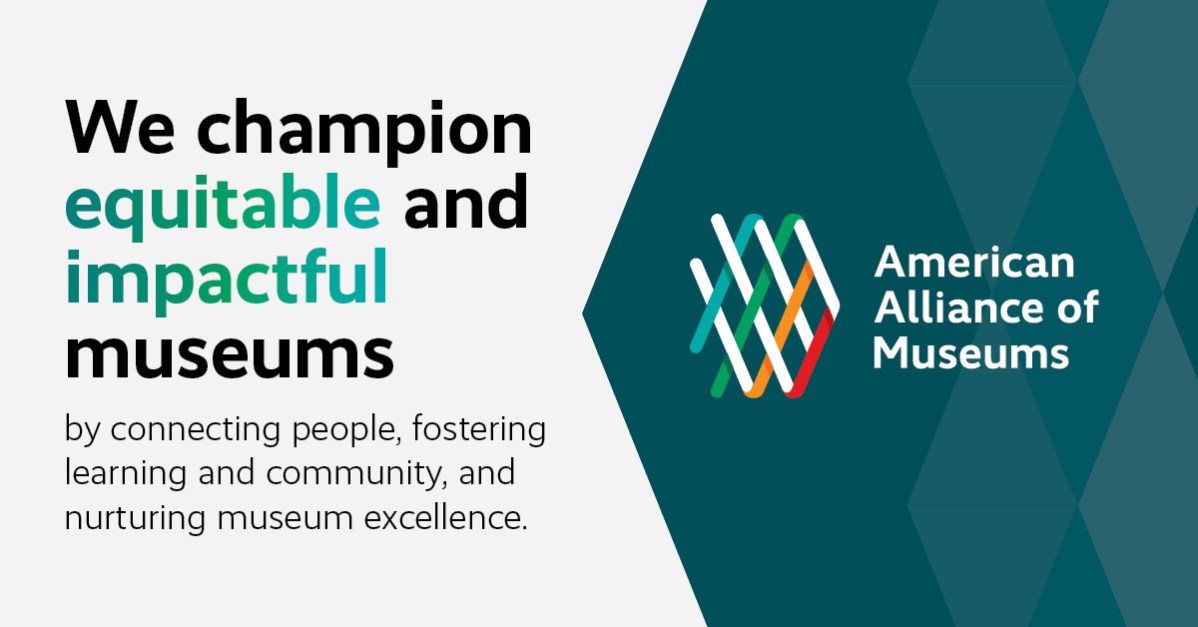 We champion equitable and impactful museums

by connecting people, fostering learning and community, and nurturing museum excellence.

American Alliance of Museums